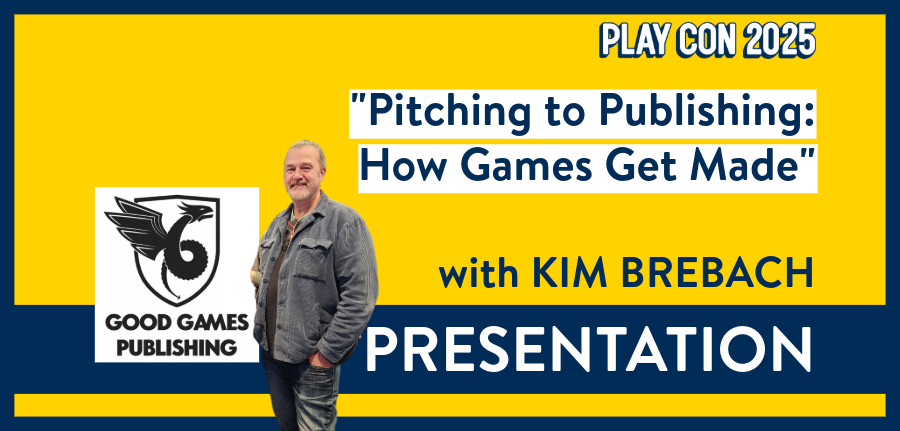 PLAY CON 2025

"Pitching to Publishing: How Games Get Made"

GOOD GAMES PUBLISHING

with KIM BREBACH

PRESENTATION